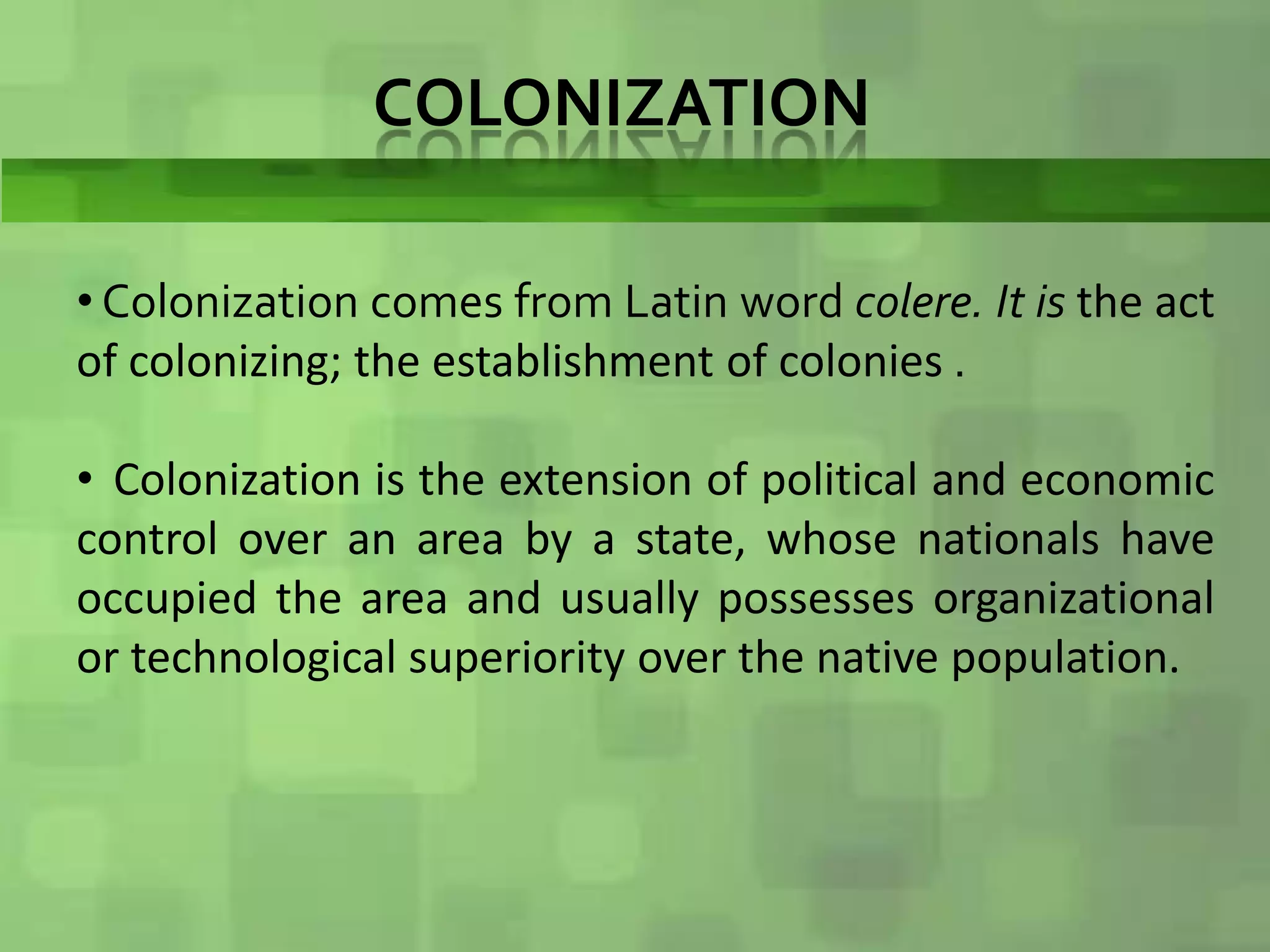 COLONIZATION

• Colonization comes from Latin word colere. It is the act of colonizing; the establishment of colonies .

• Colonization is the extension of political and economic control over an area by a state, whose nationals have occupied the area and usually possesses organizational or technological superiority over the native population.